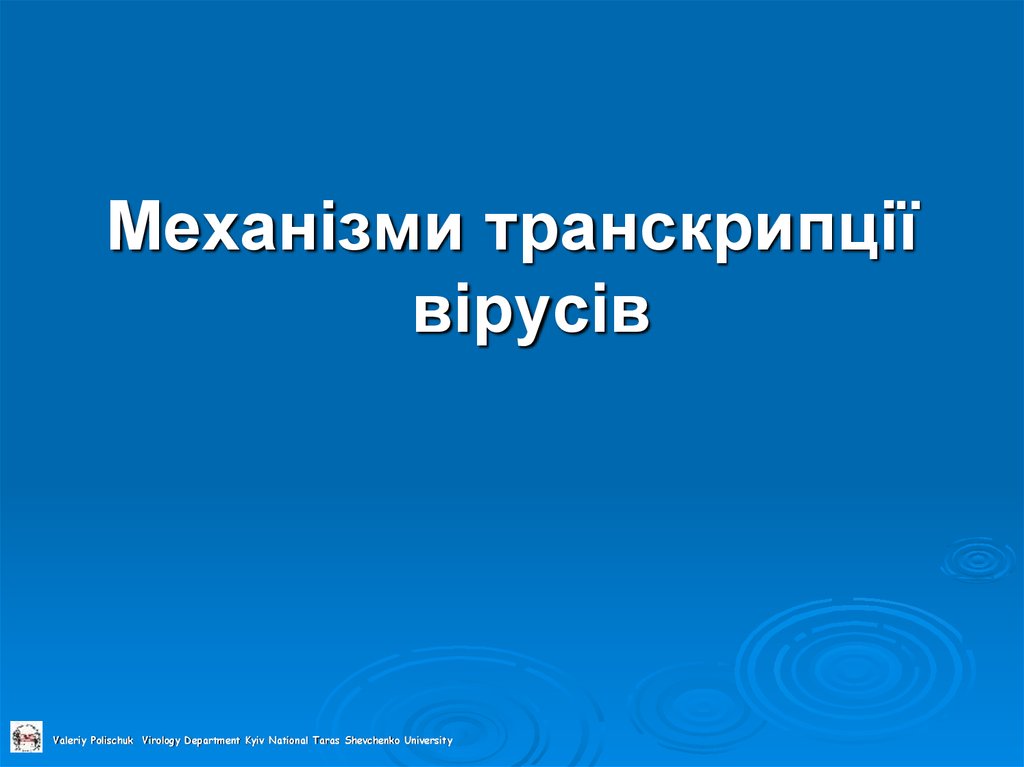 Механізми транскрипції вірусів

Valeriy Polischuk Virology Department Kyiv National Taras Shevchenko University